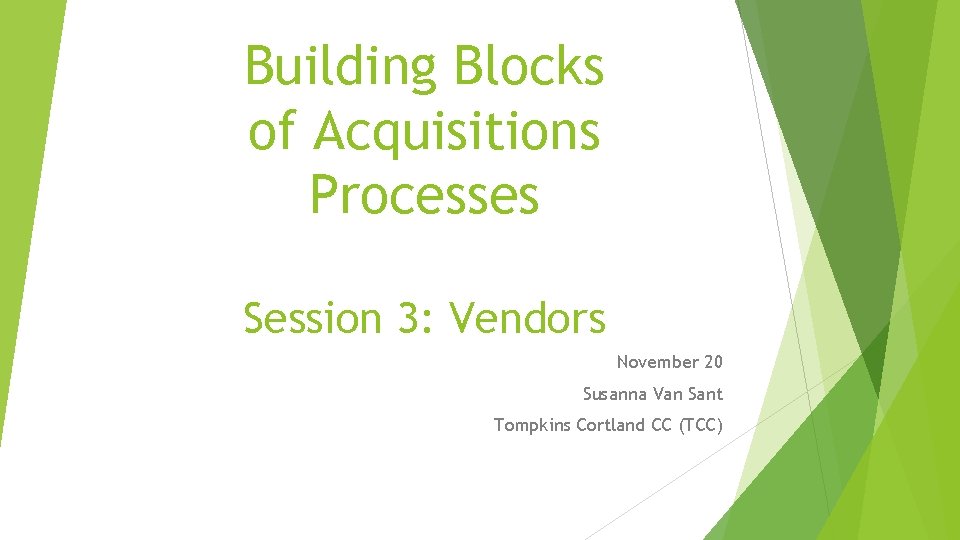 Building Blocks of Acquisitions Processes

Session 3: Vendors

November 20

Susanna Van Sant

Tompkins Cortland CC (TCC)